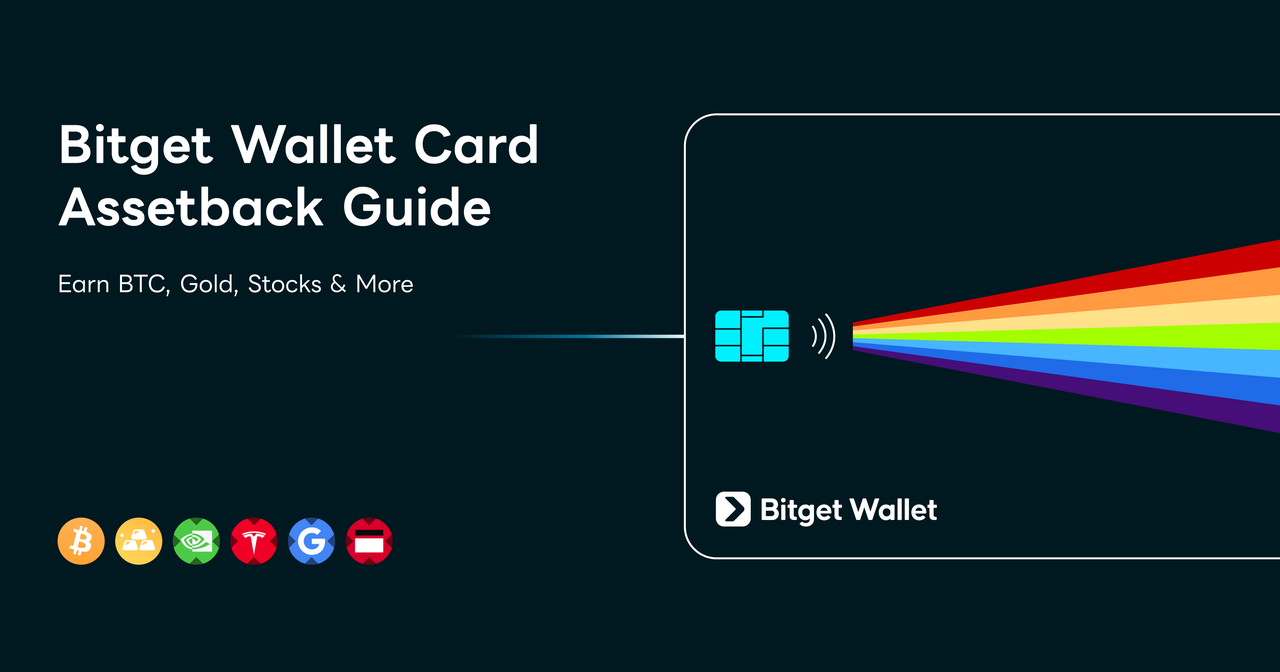 Bitget Wallet Card Assetback Guide

Earn BTC, Gold, Stocks & More

Bitget Wallet